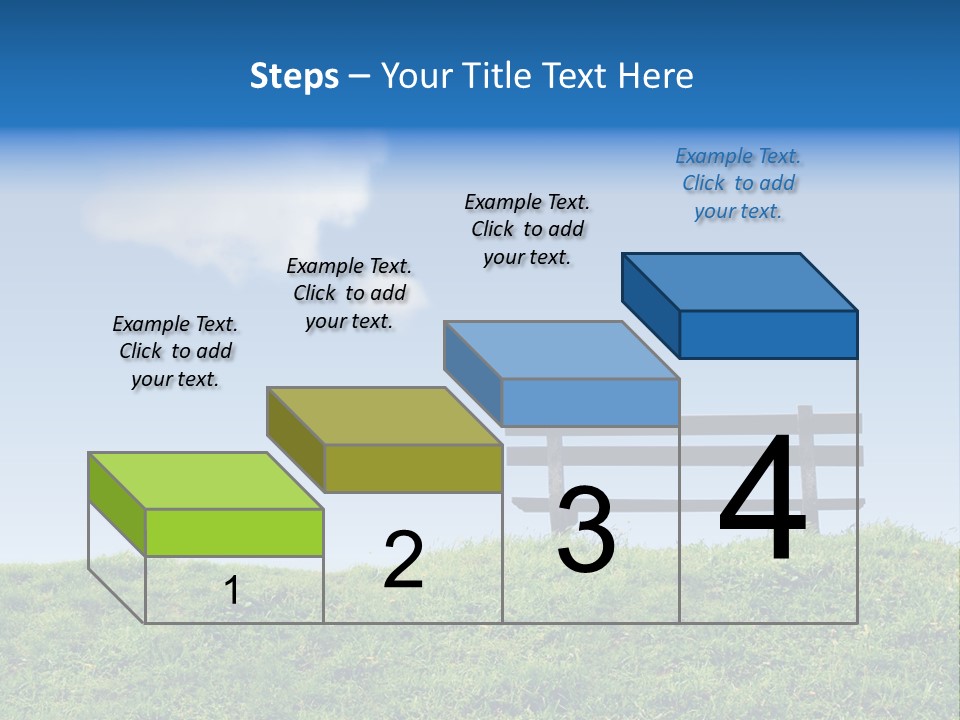 Steps – Your Title Text Here

Example Text. Click to add your text.

Example Text. Click to add your text.

Example Text. Click to add your text.

Example Text. Click to add your text.

1

2

3

4